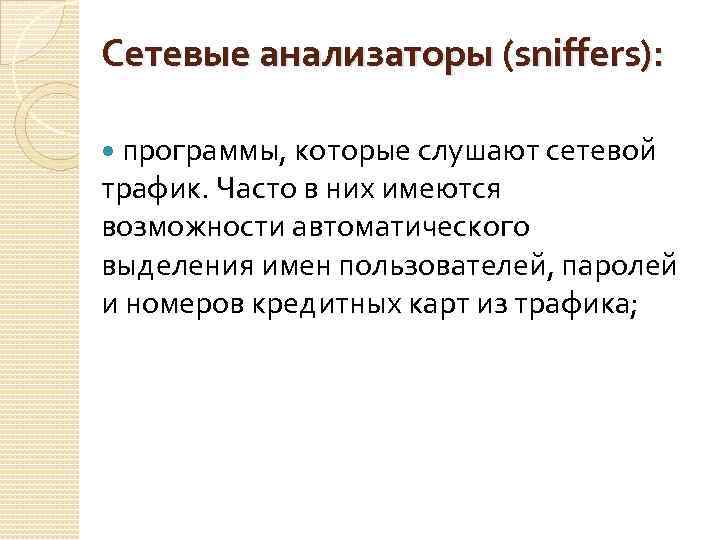 Сетевые анализаторы (sniffers):

программы, которые слушают сетевой трафик. Часто в них имеются возможности автоматического выделения имен пользователей, паролей и номеров кредитных карт из трафика;